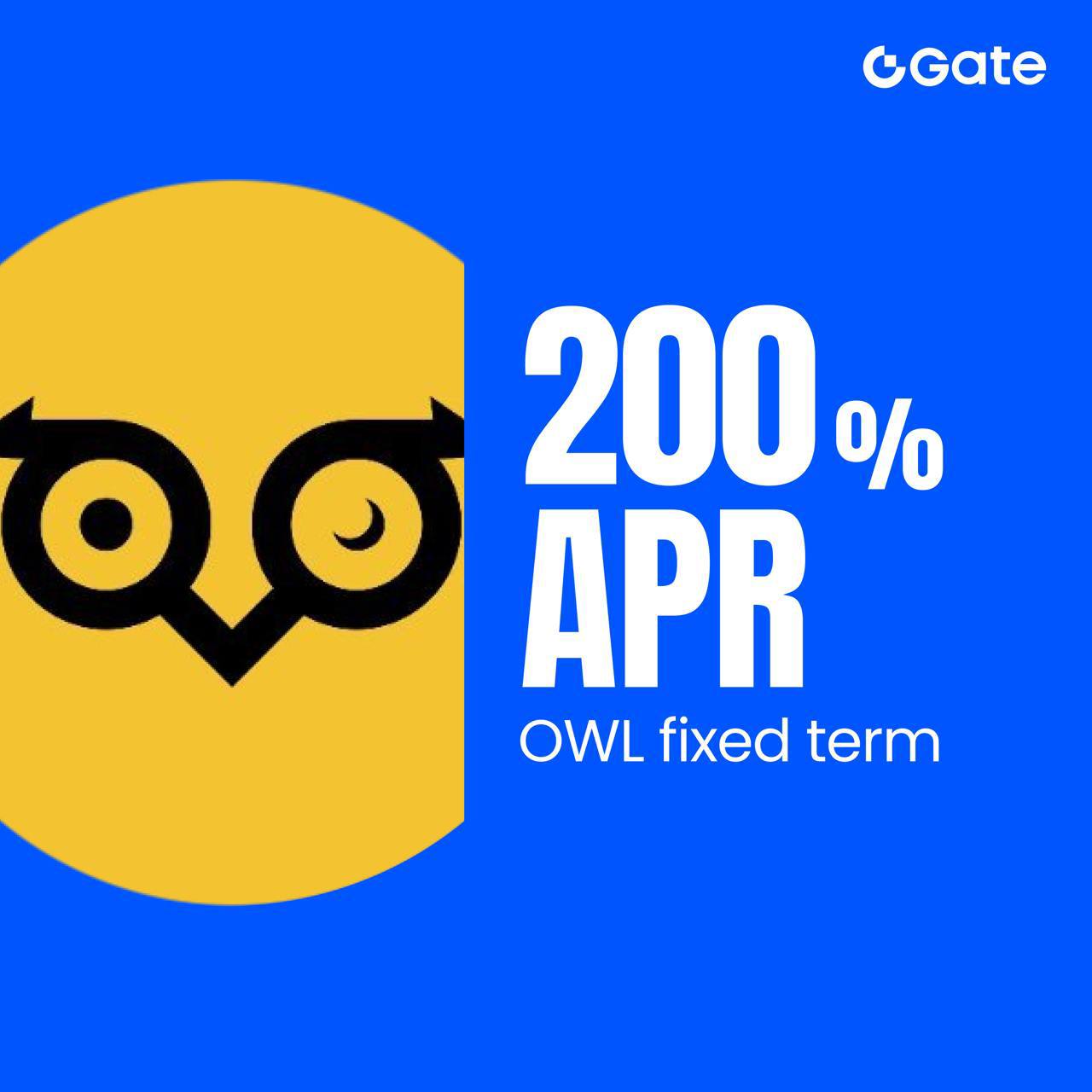 Gate

200%
APR
OWL fixed term